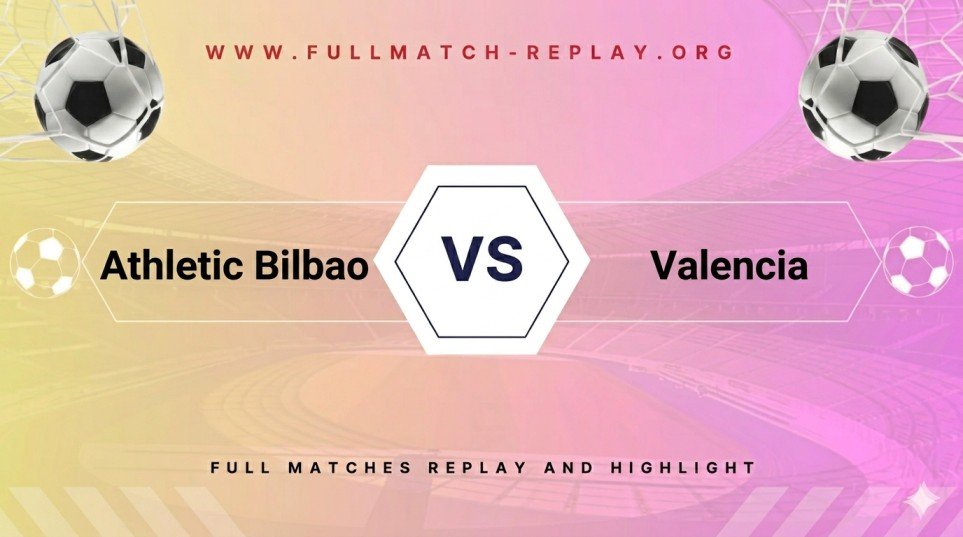 WWW.FULLMATCH-REPLAY.ORG

Athletic Bilbao

VS

Valencia

FULL MATCHES REPLAY AND HIGHLIGHT